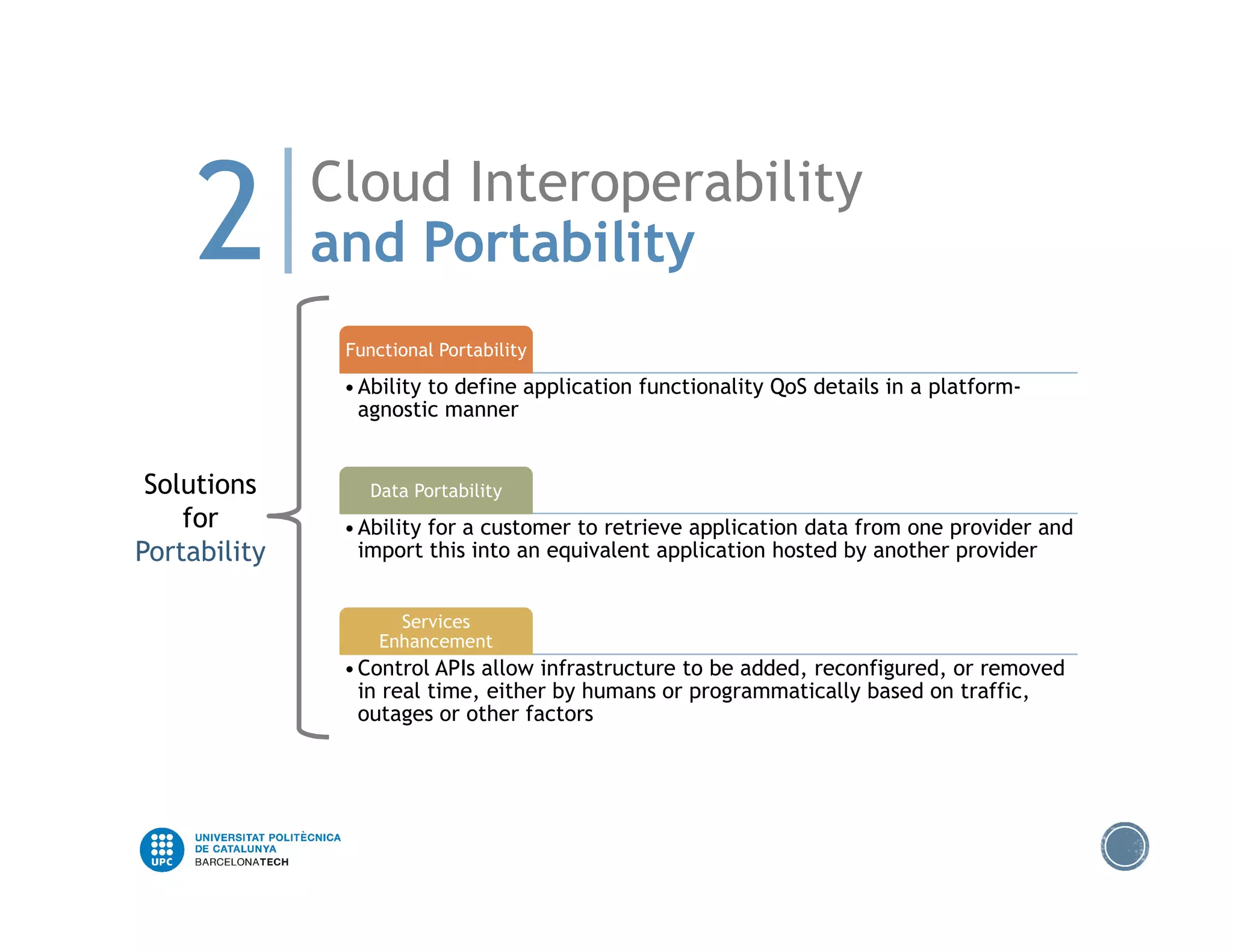 2 Cloud Interoperability and Portability

Solutions for Portability

Functional Portability

• Ability to define application functionality QoS details in a platform-agnostic manner

Data Portability

• Ability for a customer to retrieve application data from one provider and import this into an equivalent application hosted by another provider

Services Enhancement

• Control APIs allow infrastructure to be added, reconfigured, or removed in real time, either by humans or programmatically based on traffic, outages or other factors

UPC
UNIVERSITAT POLITÈCNICA DE CATALUNYA
BARCELONATECH